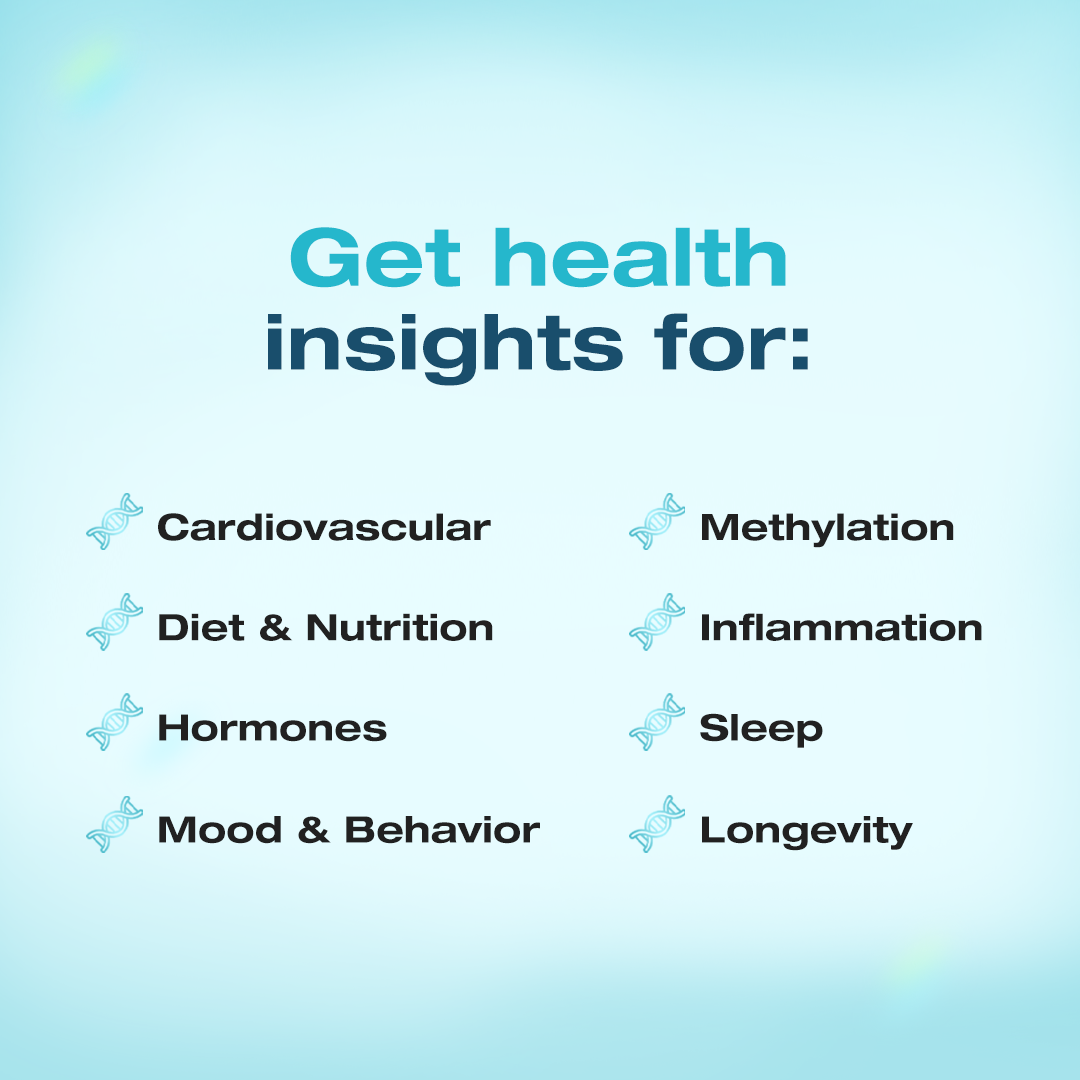 Get health insights for:

Cardiovascular
Diet & Nutrition
Hormones
Mood & Behavior

Methylation
Inflammation
Sleep
Longevity